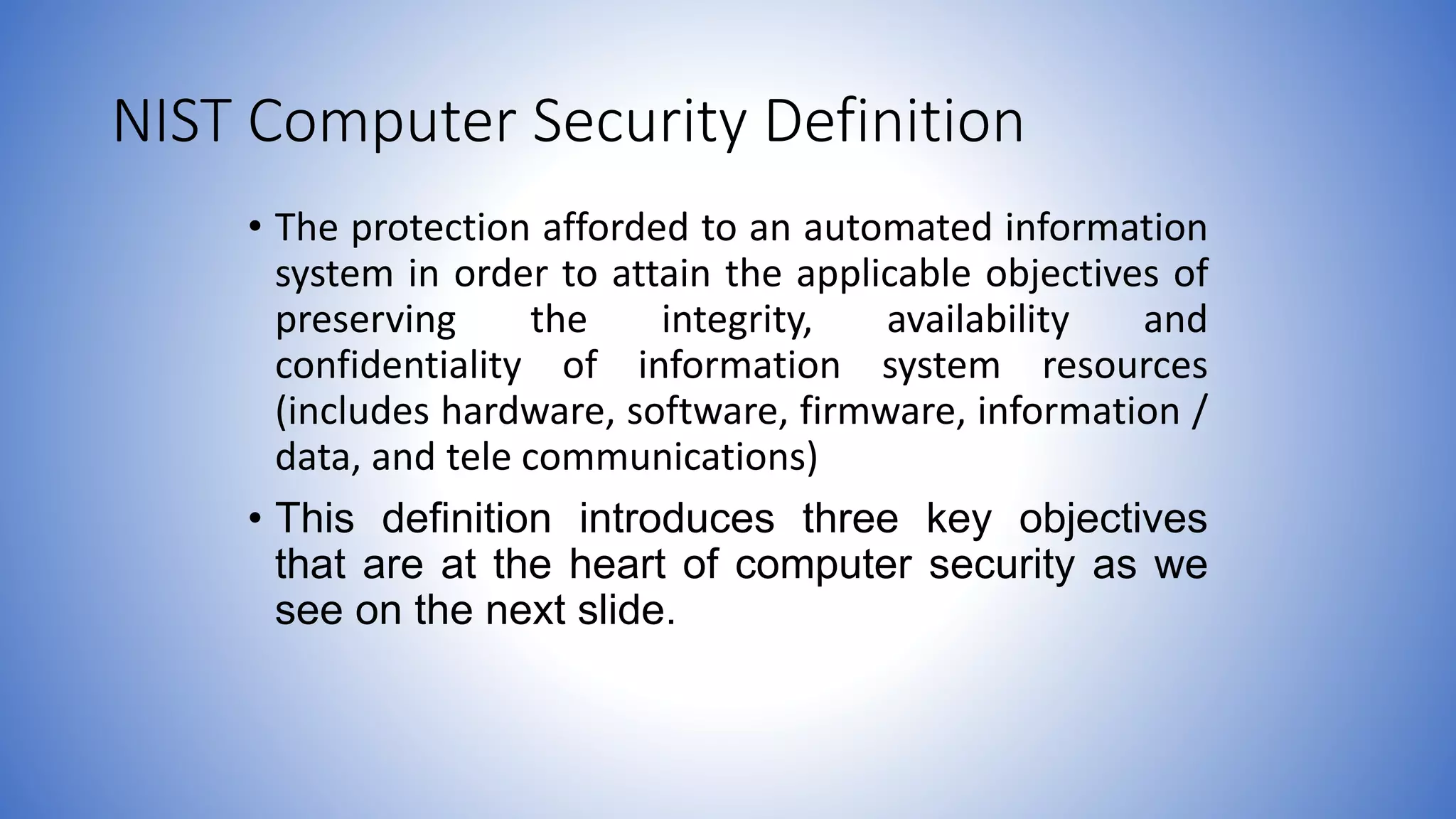 NIST Computer Security Definition

• The protection afforded to an automated information system in order to attain the applicable objectives of preserving the integrity, availability and confidentiality of information system resources (includes hardware, software, firmware, information / data, and tele communications)

• This definition introduces three key objectives that are at the heart of computer security as we see on the next slide.